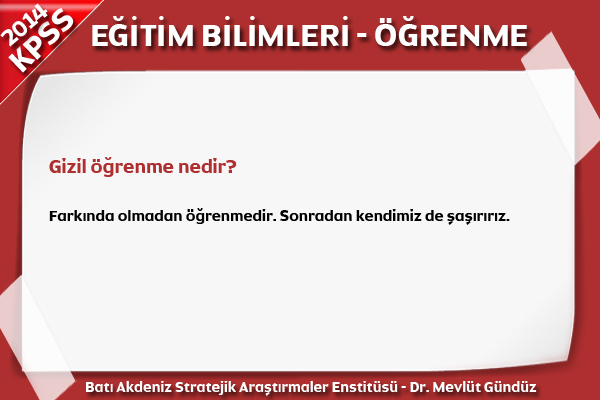 2014 KPSS

EĞİTİM BİLİMLERİ - ÖĞRENME

Gizil öğrenme nedir?

Farkında olmadan öğrenmedir. Sonradan kendimiz de şaşırırız.

Batı Akdeniz Stratejik Araştırmaler Enstitüsü - Dr. Mevlüt Gündüz